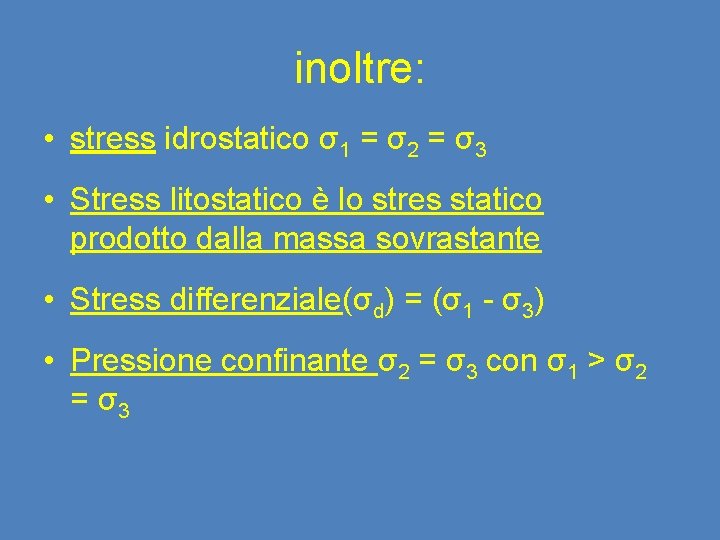 inoltre:

• stress idrostatico $\sigma_1 = \sigma_2 = \sigma_3$

• Stress litostatico è lo stres statico prodotto dalla massa sovrastante

• Stress differenziale($\sigma_d$) = ($\sigma_1 - \sigma_3$)

• Pressione confinante $\sigma_2 = \sigma_3$ con $\sigma_1 > \sigma_2 = \sigma_3$